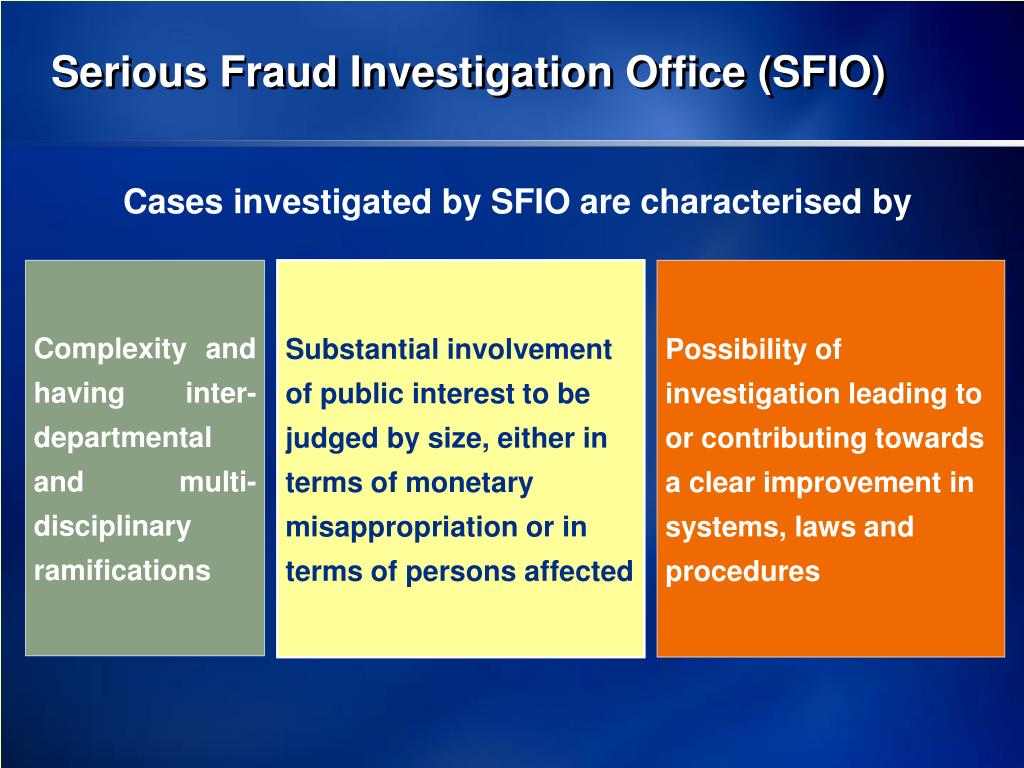 Serious Fraud Investigation Office (SFIO)

Cases investigated by SFIO are characterised by

Complexity and having inter-departmental and multi-disciplinary ramifications

Substantial involvement of public interest to be judged by size, either in terms of monetary misappropriation or in terms of persons affected

Possibility of investigation leading to or contributing towards a clear improvement in systems, laws and procedures